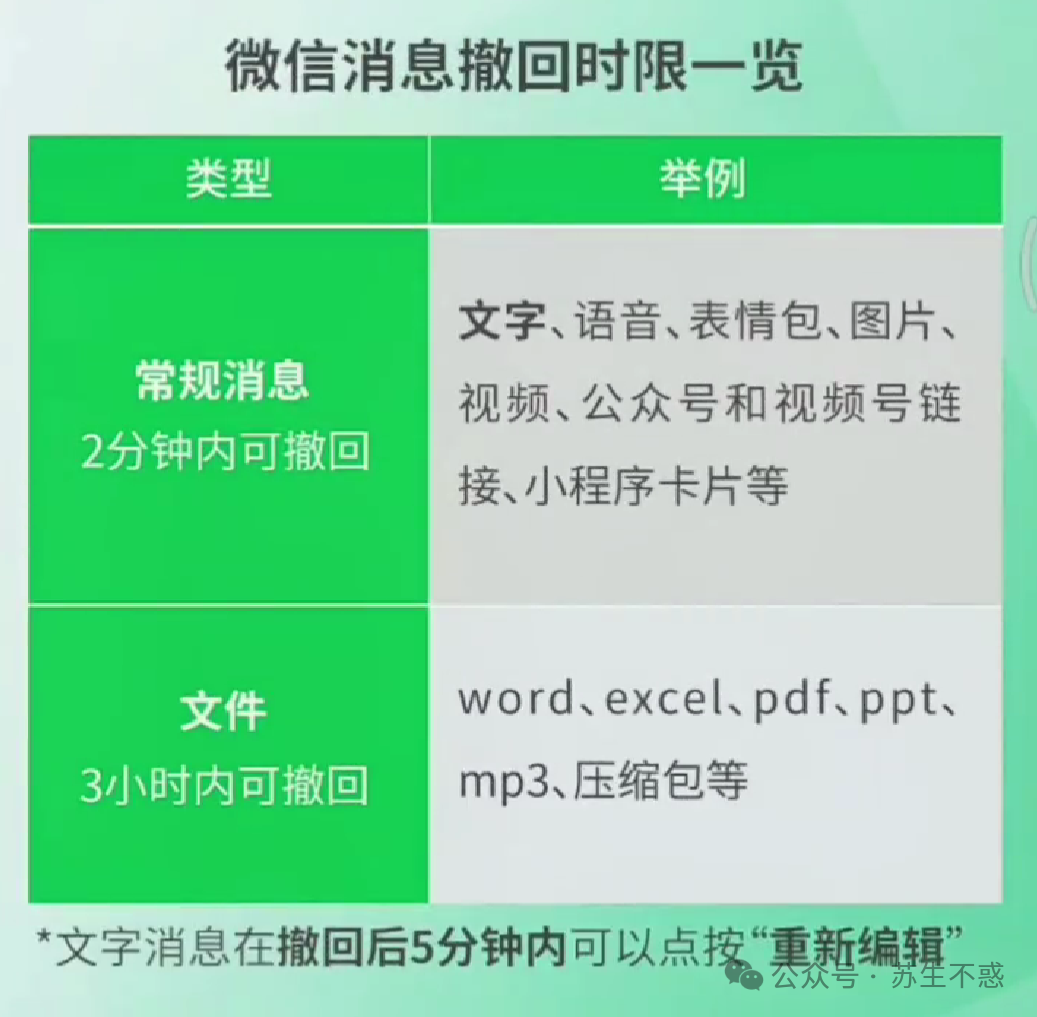 微信消息撤回时限一览

| 类型 | 举例 |
|---|---|
| 常规消息 2分钟内可撤回 | 文字、语音、表情包、图片、视频、公众号和视频号链接、小程序卡片等 |
| 文件 3小时内可撤回 | word、excel、pdf、ppt、mp3、压缩包等 |

*文字消息在撤回后5分钟内可以点按“重新编辑”

公众号 · 苏生不惑